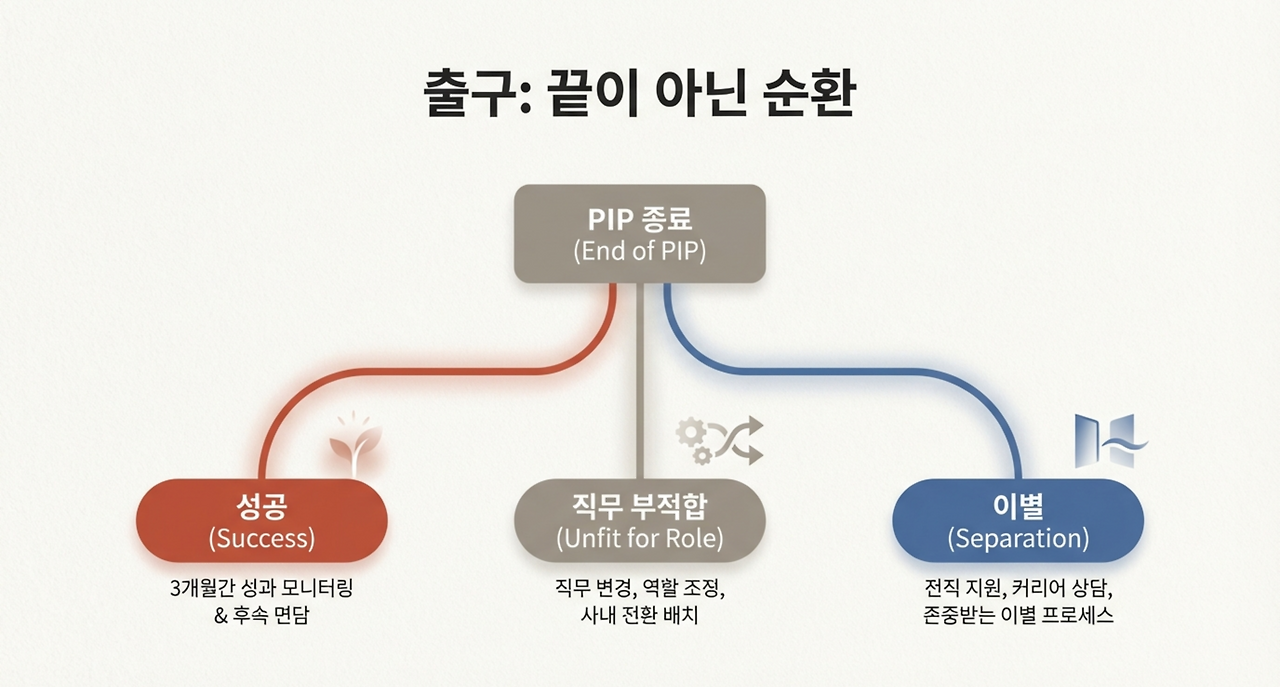 출구: 끝이 아닌 순환

PIP 종료
(End of PIP)

성공
(Success)

3개월간 성과 모니터링
& 후속 면담

직무 부적합
(Unfit for Role)

직무 변경, 역할 조정,
사내 전환 배치

이별
(Separation)

전직 지원, 커리어 상담,
존중받는 이별 프로세스